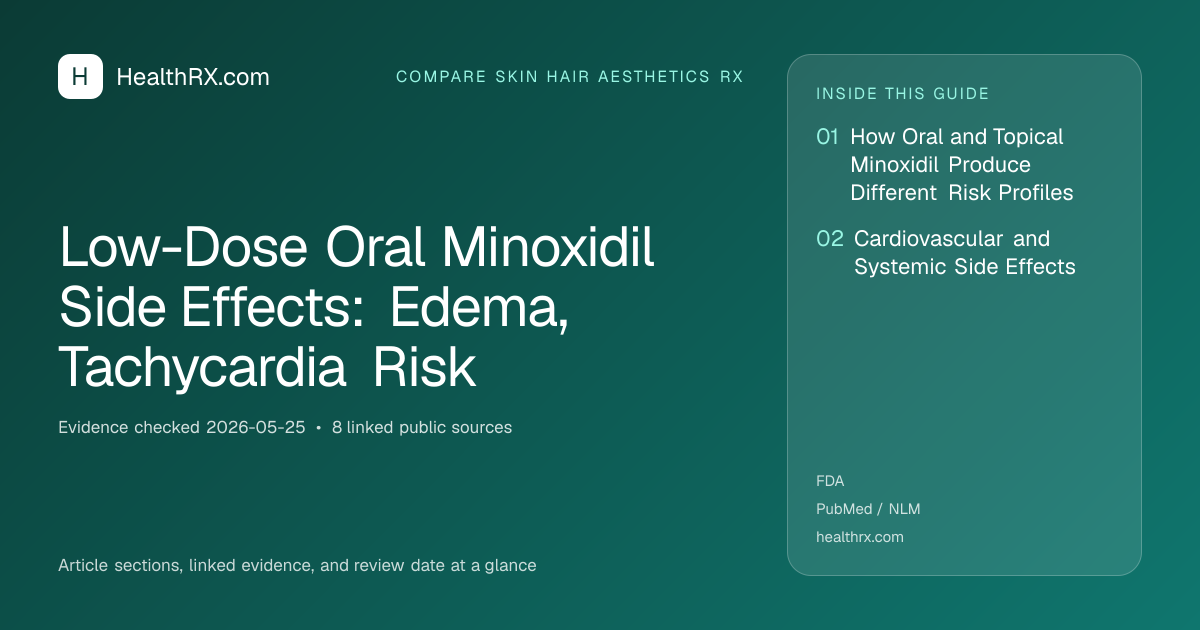 H HealthRX.com

COMPARE SKIN HAIR AESTHETICS RX

Low-Dose Oral Minoxidil Side Effects: Edema, Tachycardia Risk

Evidence checked 2026-05-25 • 8 linked public sources

Article sections, linked evidence, and review date at a glance

INSIDE THIS GUIDE

01 How Oral and Topical Minoxidil Produce Different Risk Profiles

02 Cardiovascular and Systemic Side Effects

FDA

PubMed / NLM

healthrx.com